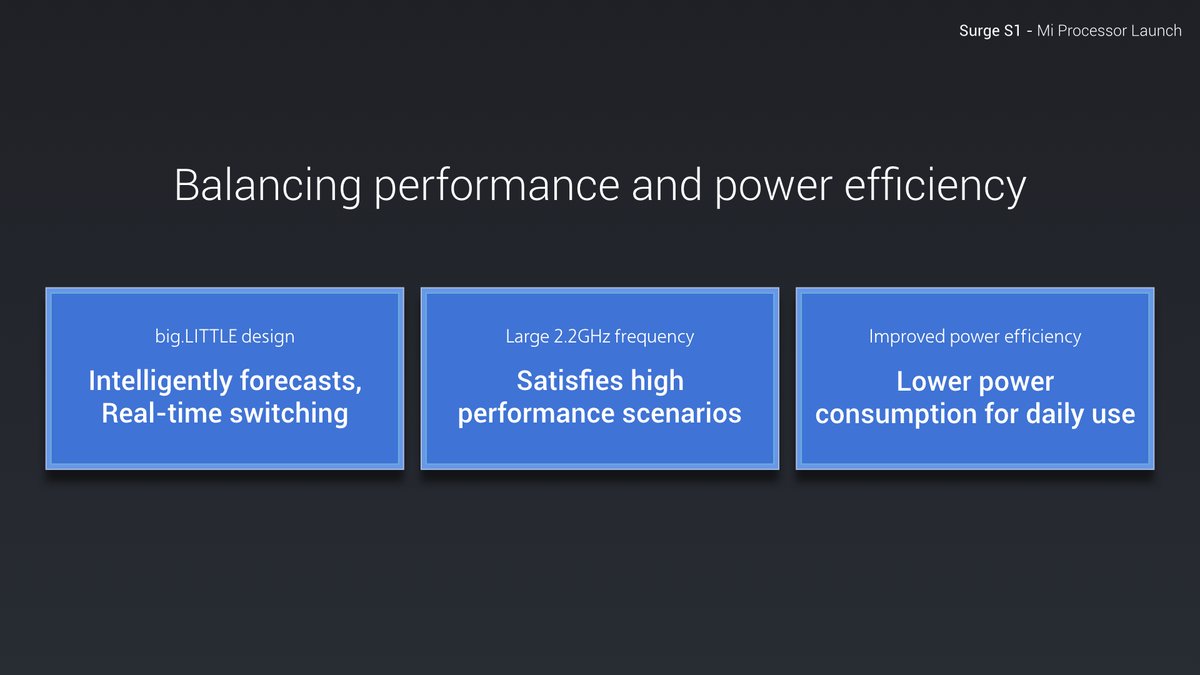 Surge S1 - Mi Processor Launch

Balancing performance and power efficiency

big.LITTLE design

Intelligently forecasts, Real-time switching

Large 2.2GHz frequency

Satisfies high performance scenarios

Improved power efficiency

Lower power consumption for daily use